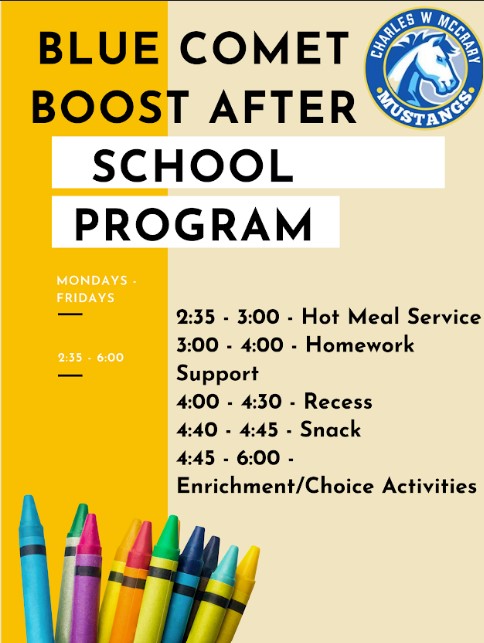 BLUE COMET BOOST AFTER SCHOOL PROGRAM

CHARLES W MCCRARY
MUSTANGS

MONDAYS - FRIDAYS

2:35 - 6:00

2:35 - 3:00 - Hot Meal Service
3:00 - 4:00 - Homework Support
4:00 - 4:30 - Recess
4:40 - 4:45 - Snack
4:45 - 6:00 - Enrichment/Choice Activities